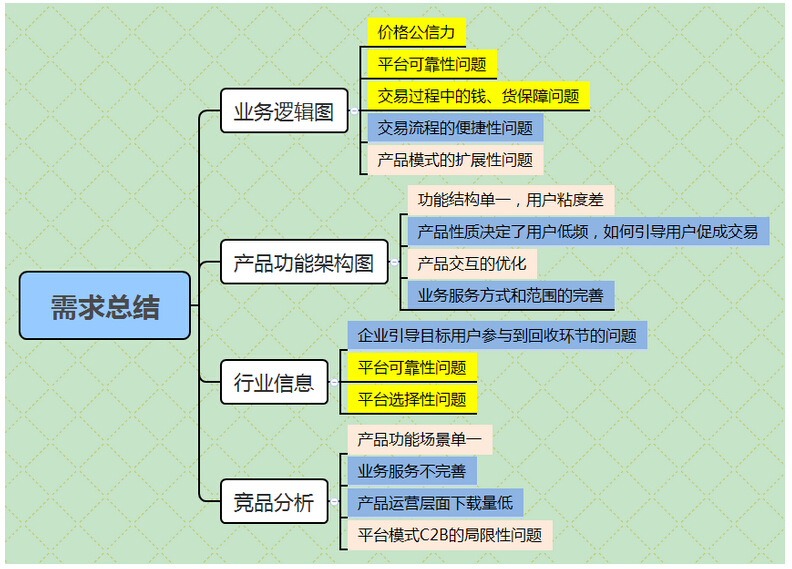 需求总结

业务逻辑图
价格公信力
平台可靠性问题
交易过程中的钱、货保障问题
交易流程的便捷性问题
产品模式的扩展性问题

产品功能架构图
功能结构单一，用户粘度差
产品性质决定了用户低频，如何引导用户促成交易
产品交互的优化
业务服务方式和范围的完善

行业信息
企业引导目标用户参与到回收环节的问题
平台可靠性问题
平台选择性问题

竞品分析
产品功能场景单一
业务服务不完善
产品运营层面下载量低
平台模式C2B的局限性问题